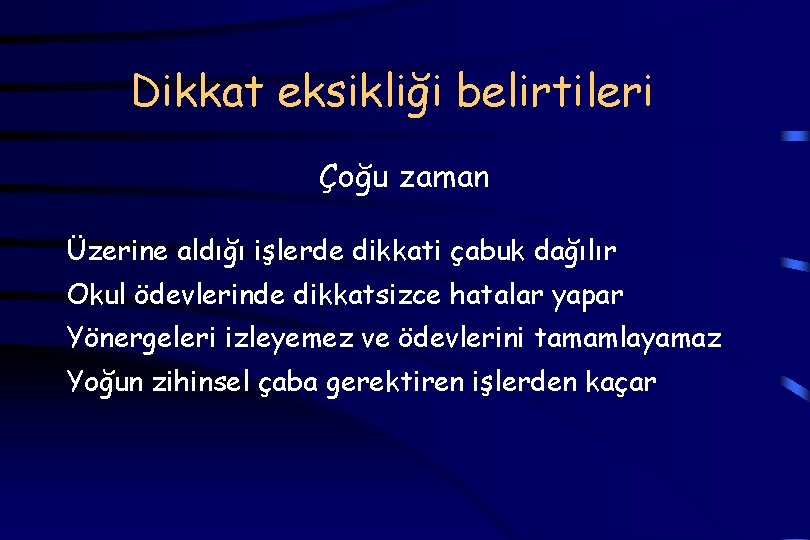 Dikkat eksikliği belirtileri

Çoğu zaman

Üzerine aldığı işlerde dikkati çabuk dağılır
Okul ödevlerinde dikkatsizce hatalar yapar
Yönergeleri izleyemez ve ödevlerini tamamlayamaz
Yoğun zihinsel çaba gerektiren işlerden kaçar